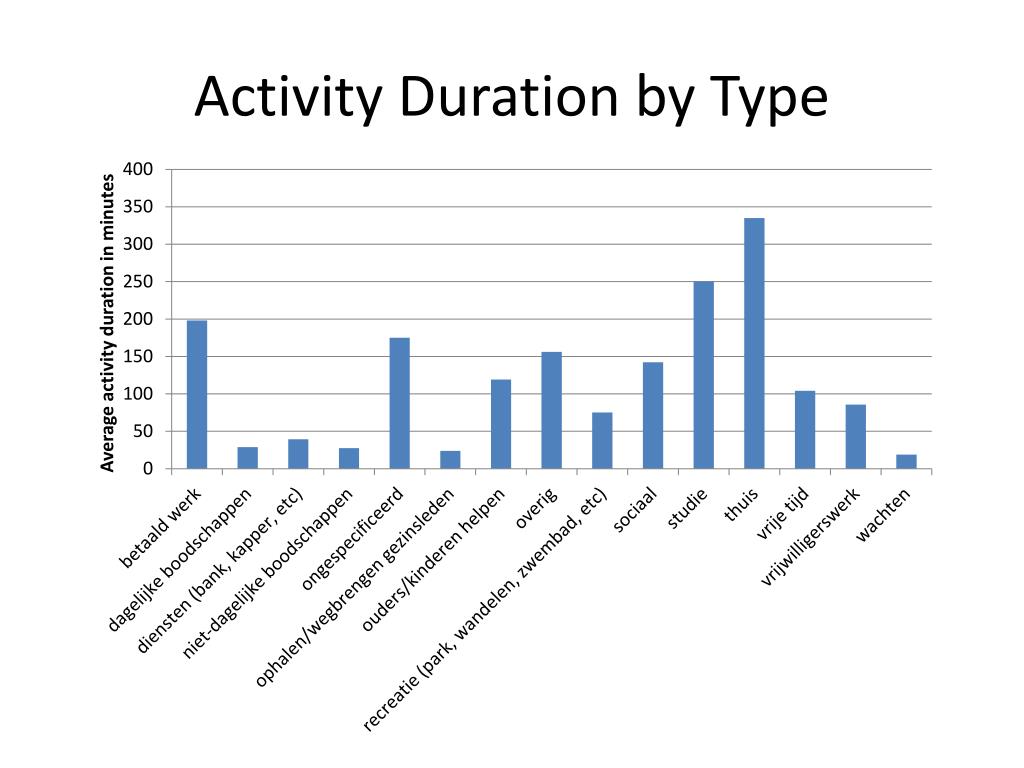 Activity Duration by Type

Average activity duration in minutes

400
350
300
250
200
150
100
50
0

betaald werk
dagelijke boodschappen
diensten (bank, kapper, etc)
niet-dagelijke boodschappen
ongespecificeerd
ophalen/wegbrengen gezinsleden
ouders/kinderen helpen
overig
recreatie (park, wandelen, zwembad, etc)
sociaal
studie
thuis
vrije tijd
vrijwilligerswerk
wachten